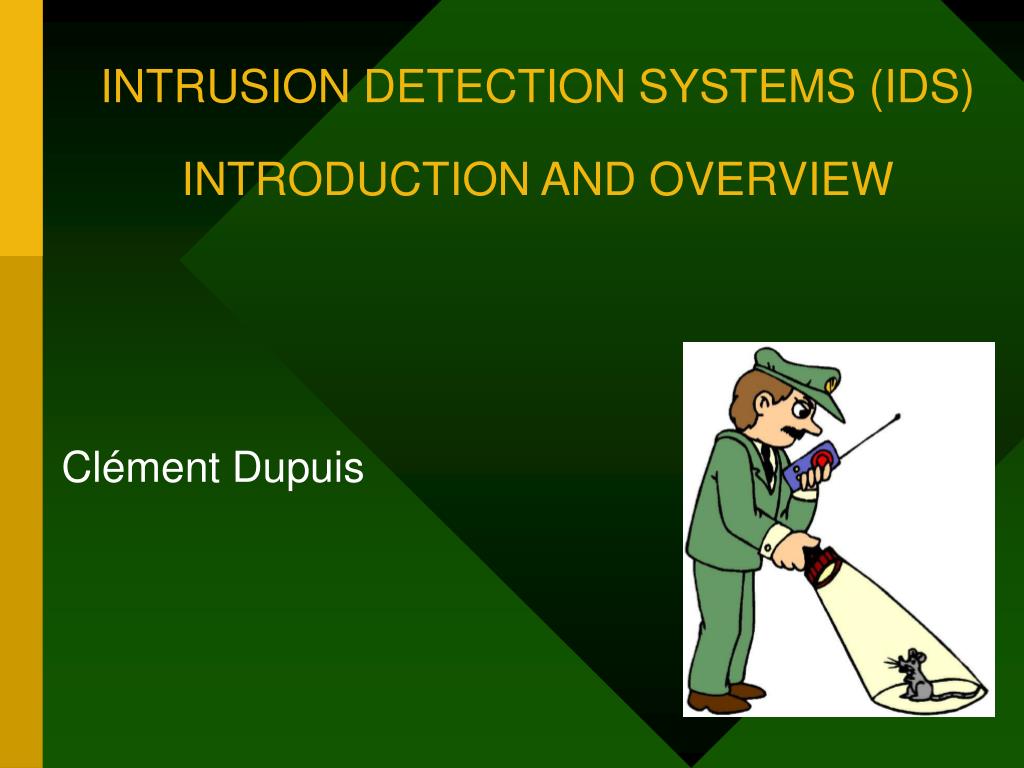 INTRUSION DETECTION SYSTEMS (IDS)

INTRODUCTION AND OVERVIEW

Clément Dupuis